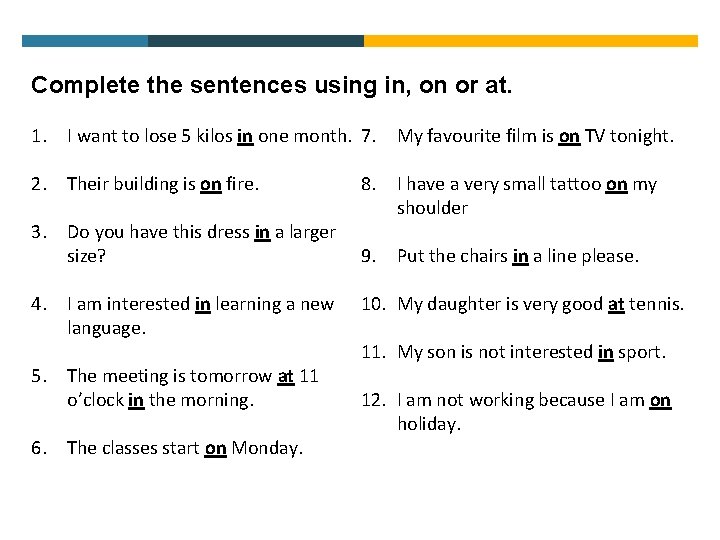 Complete the sentences using in, on or at.

1. I want to lose 5 kilos in one month.

2. Their building is on fire.

3. Do you have this dress in a larger size?

4. I am interested in learning a new language.

5. The meeting is tomorrow at 11 o'clock in the morning.

6. The classes start on Monday.

7. My favourite film is on TV tonight.

8. I have a very small tattoo on my shoulder

9. Put the chairs in a line please.

10. My daughter is very good at tennis.

11. My son is not interested in sport.

12. I am not working because I am on holiday.